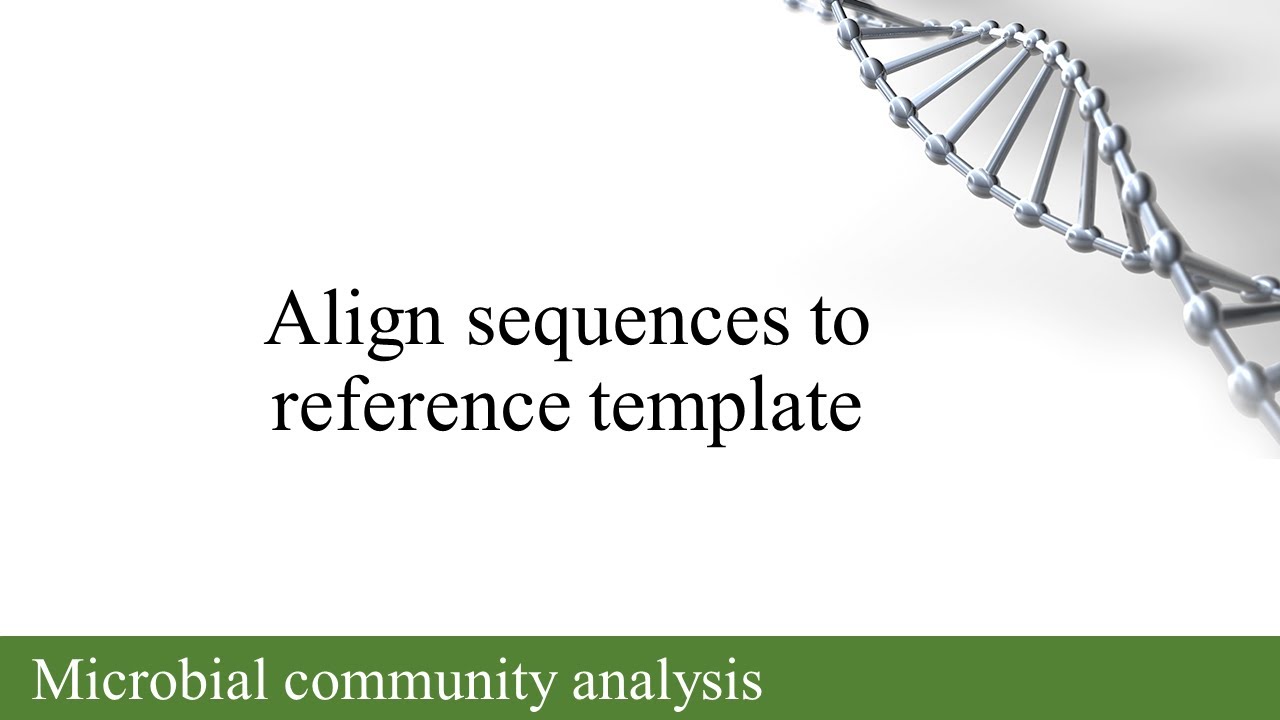 Align sequences to reference template

Microbial community analysis